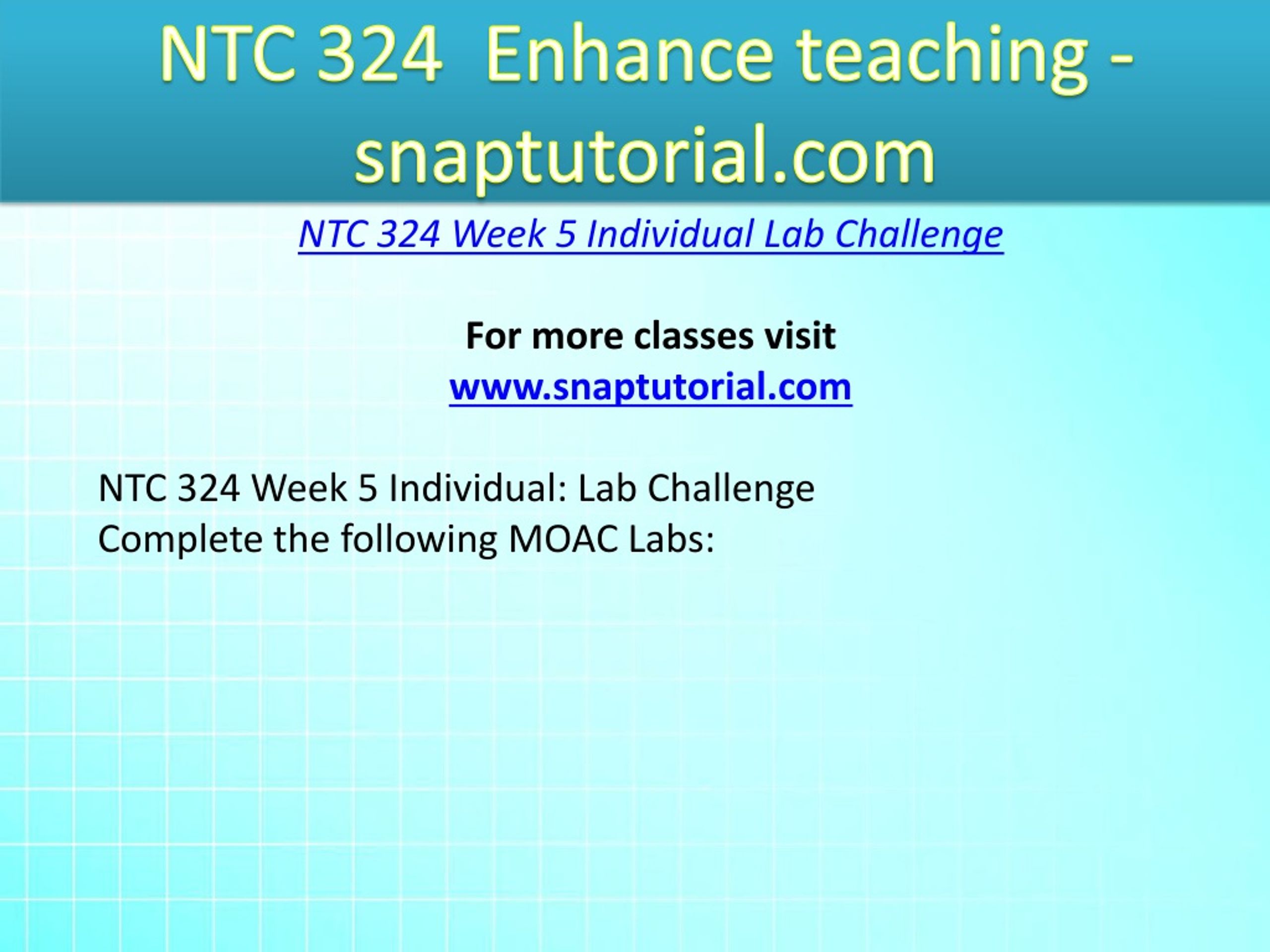 NTC 324 Enhance teaching - snaptutorial.com

NTC 324 Week 5 Individual Lab Challenge

For more classes visit
www.snaptutorial.com

NTC 324 Week 5 Individual: Lab Challenge
Complete the following MOAC Labs: